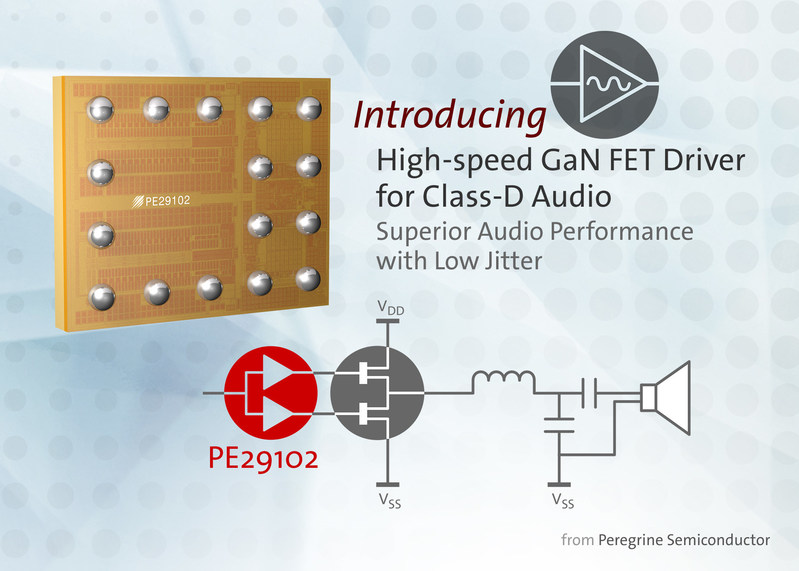 PE29102

Introducing

High-speed GaN FET Driver for Class-D Audio

Superior Audio Performance with Low Jitter

$V_{DD}$

PE29102

$V_{SS}$

$V_{SS}$

from Peregrine Semiconductor